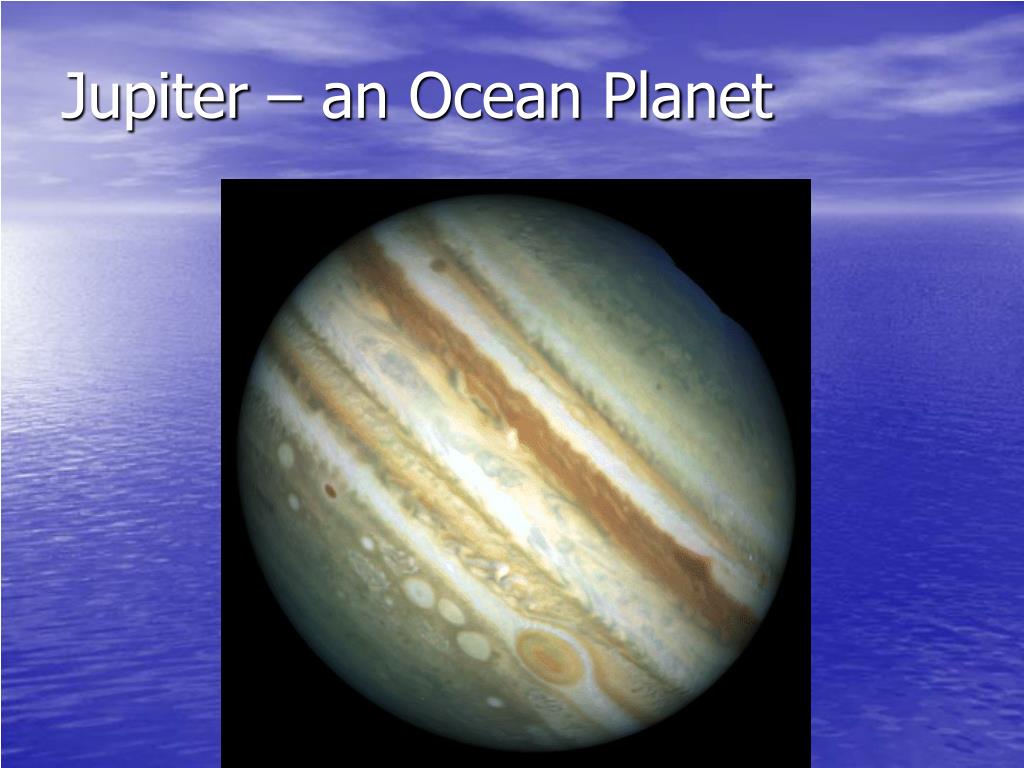 Jupiter – an Ocean Planet